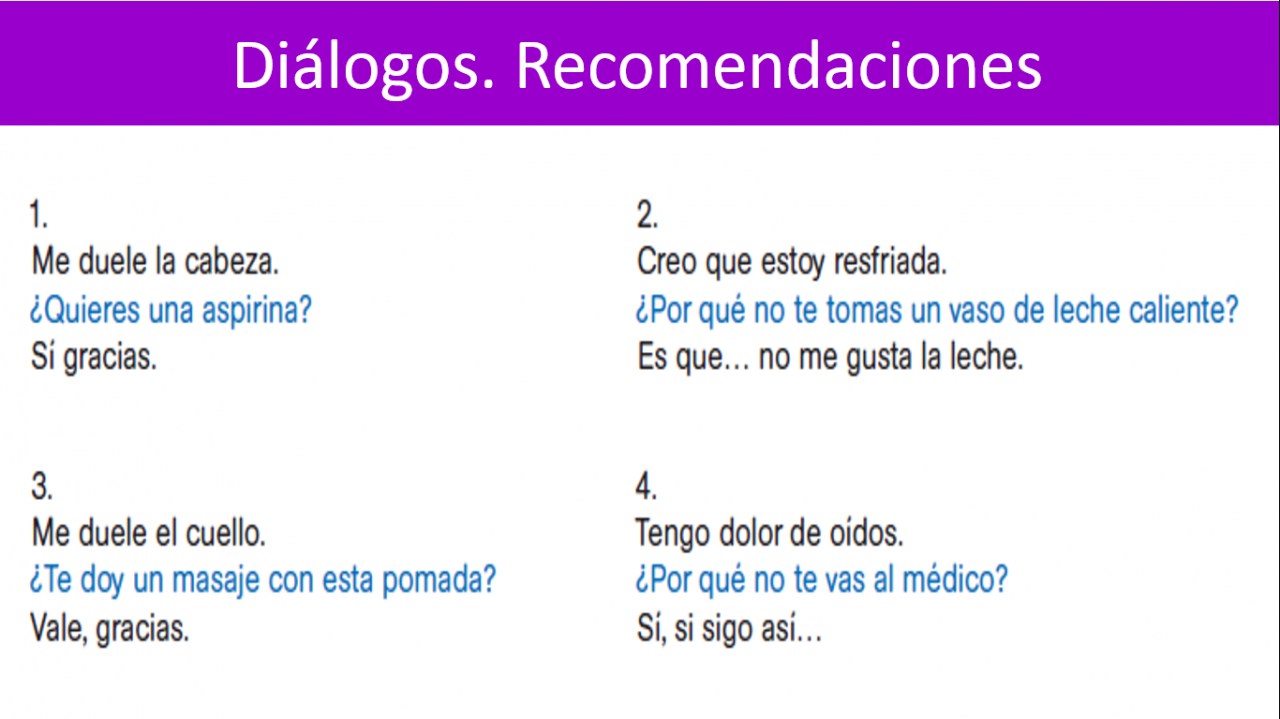 Diálogos. Recomendaciones

1.
Me duele la cabeza.
¿Quieres una aspirina?
Sí gracias.

2.
Creo que estoy resfriada.
¿Por qué no te tomas un vaso de leche caliente?
Es que... no me gusta la leche.

3.
Me duele el cuello.
¿Te doy un masaje con esta pomada?
Vale, gracias.

4.
Tengo dolor de oídos.
¿Por qué no te vas al médico?
Sí, si sigo así...